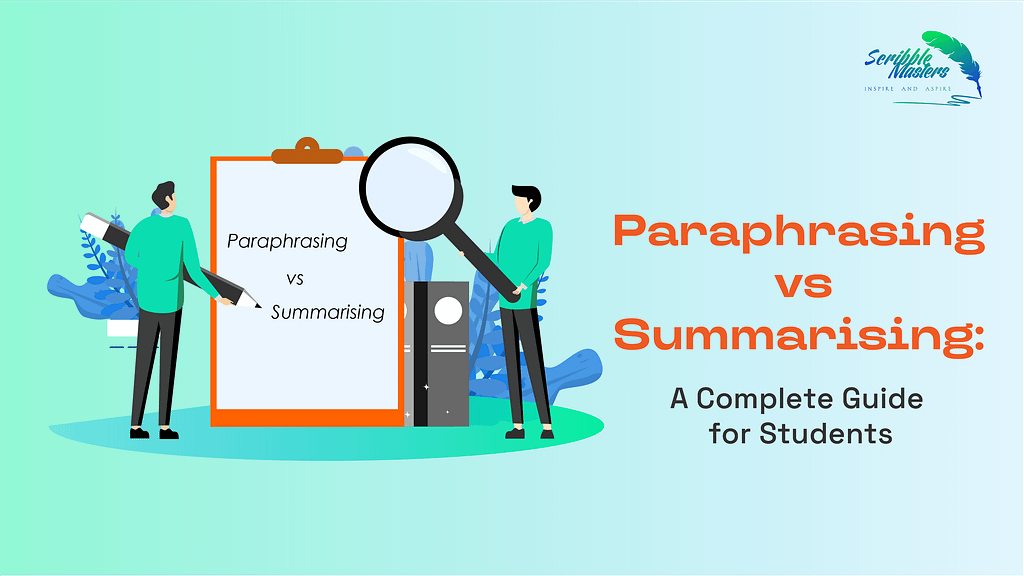 Scribble Masters
INSPIRE AND ASPIRE

Paraphrasing
vs
Summarising

Paraphrasing vs Summarising:

A Complete Guide for Students